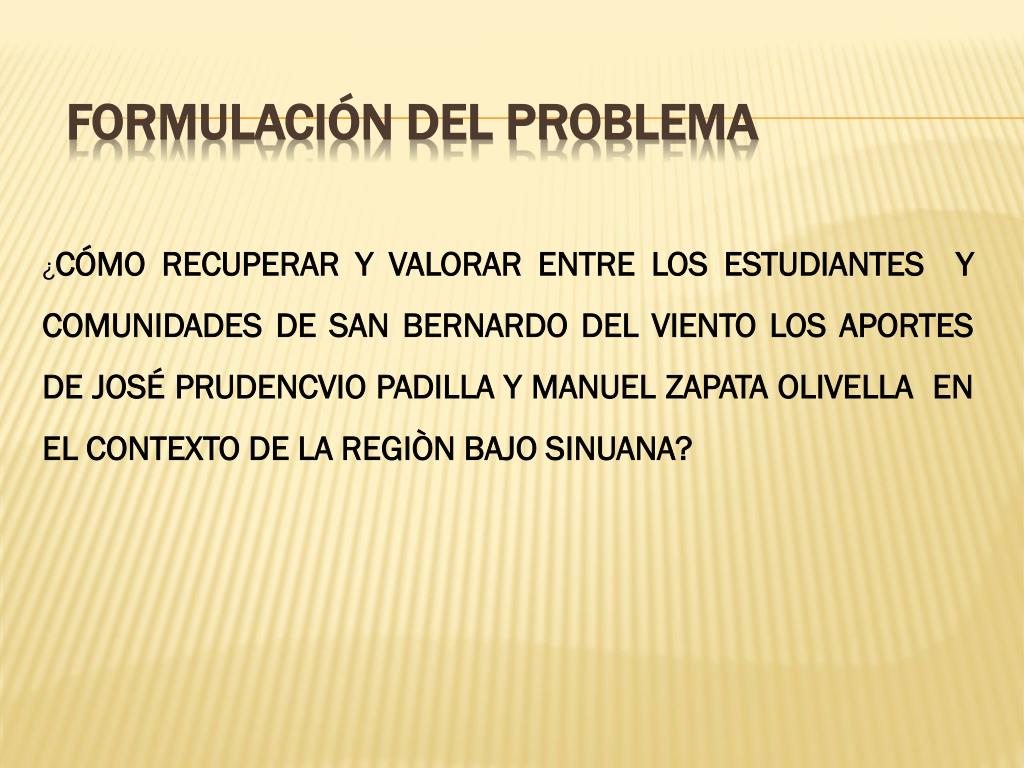 FORMULACIÓN DEL PROBLEMA

¿CÓMO RECUPERAR Y VALORAR ENTRE LOS ESTUDIANTES Y COMUNIDADES DE SAN BERNARDO DEL VIENTO LOS APORTES DE JOSÉ PRUDENCVIO PADILLA Y MANUEL ZAPATA OLIVELLA EN EL CONTEXTO DE LA REGIÒN BAJO SINUANA?